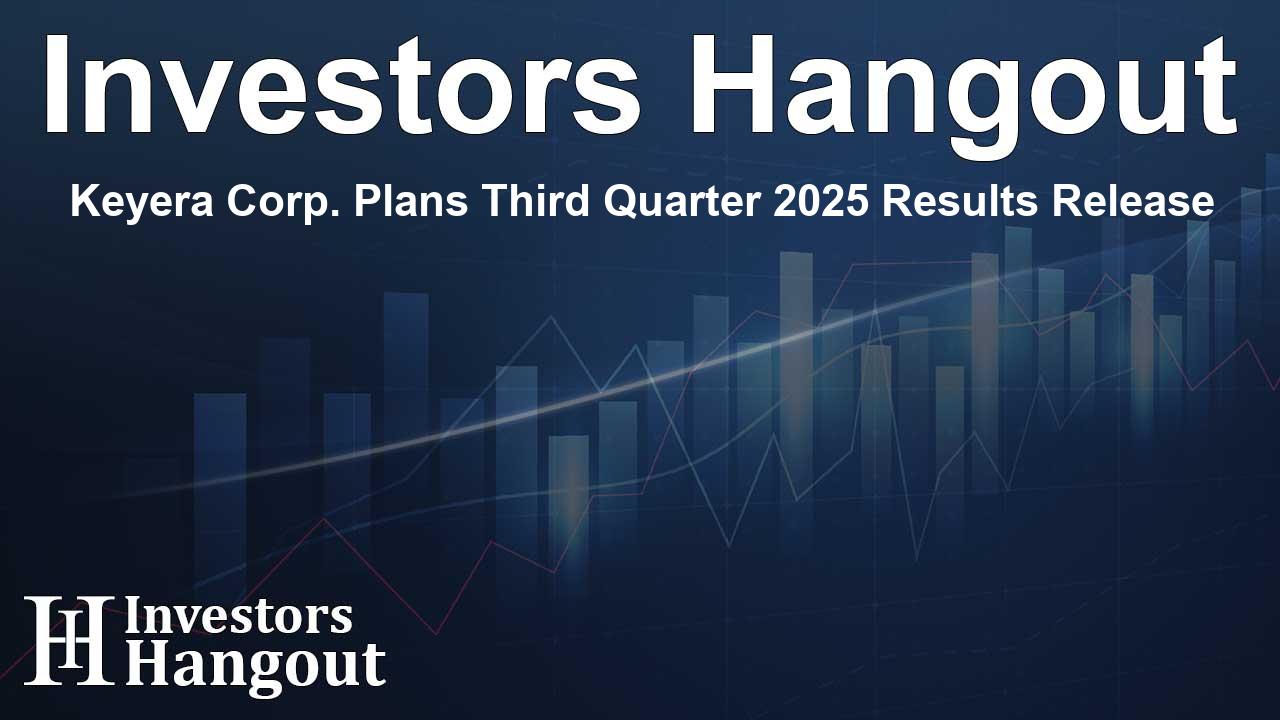 Investors Hangout

Keyera Corp. Plans Third Quarter 2025 Results Release

IH Investors Hangout